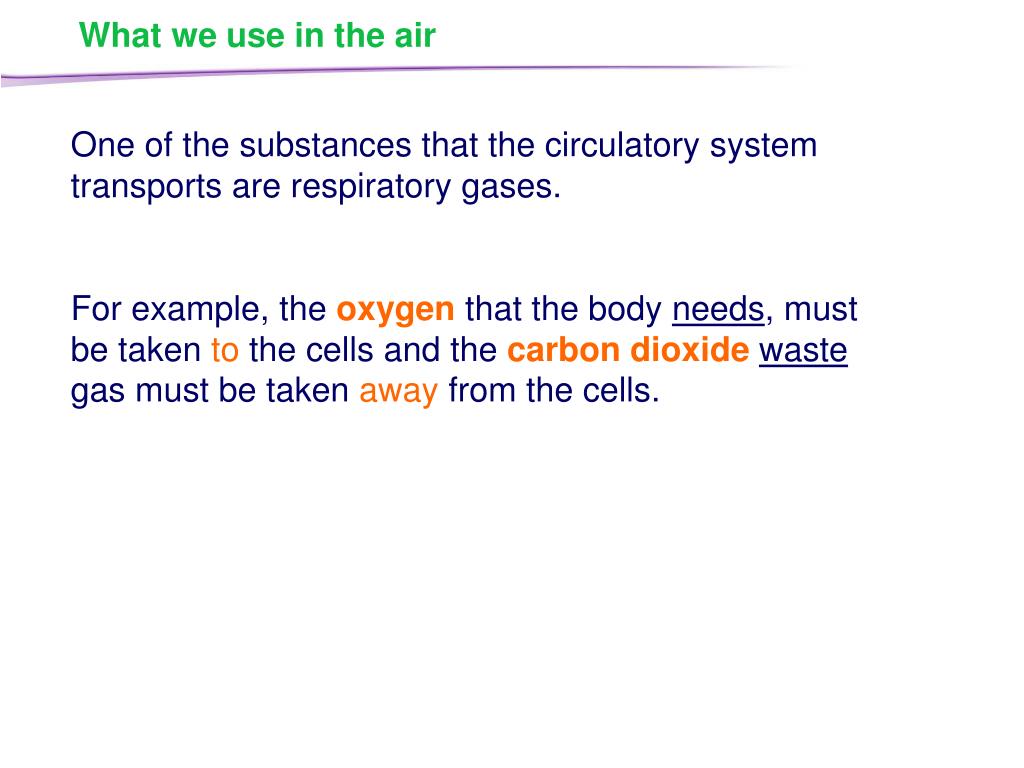 What we use in the air

One of the substances that the circulatory system transports are respiratory gases.

For example, the oxygen that the body needs, must be taken to the cells and the carbon dioxide waste gas must be taken away from the cells.